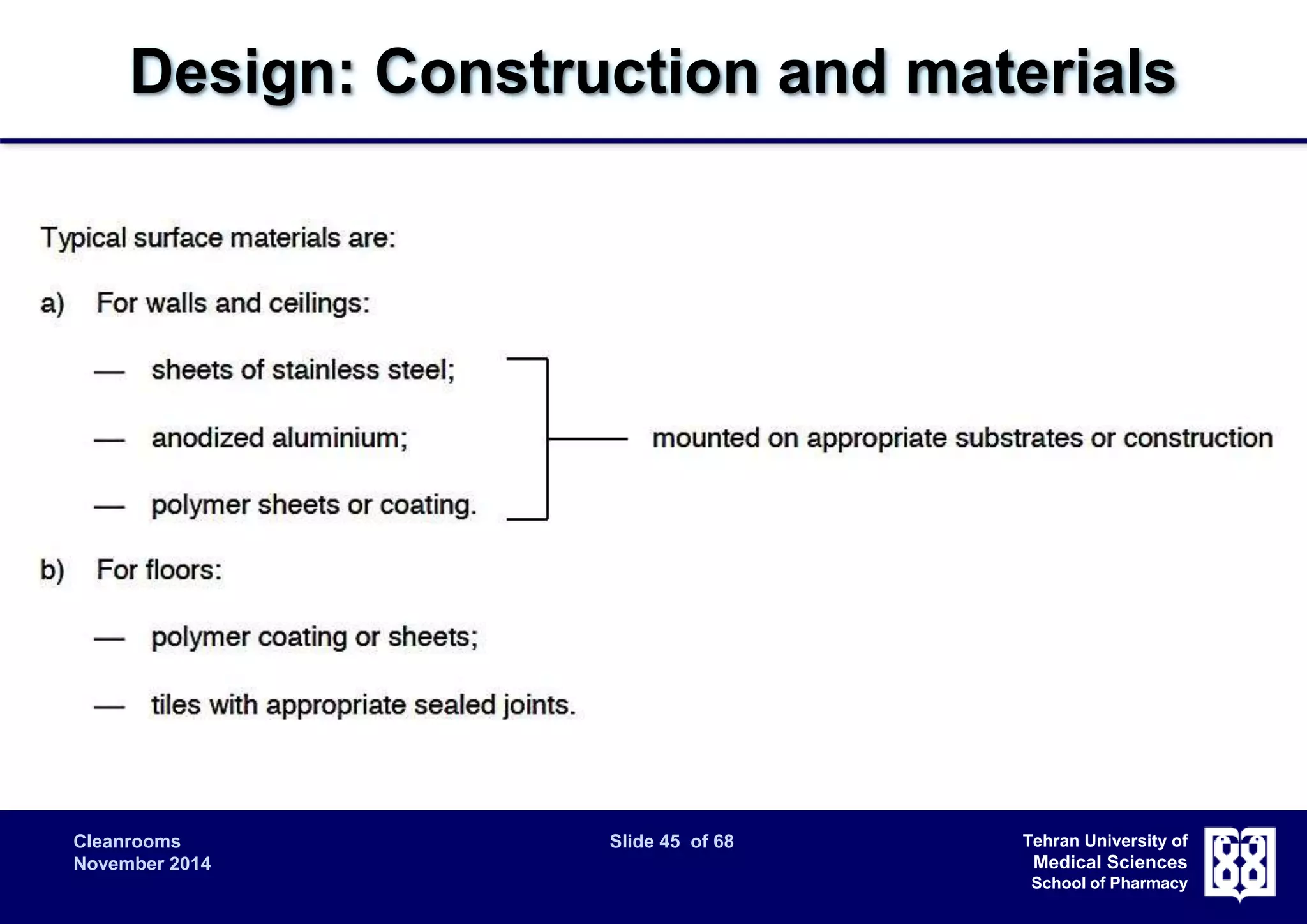 Design: Construction and materials

Typical surface materials are:

a) For walls and ceilings:

— sheets of stainless steel;

— anodized aluminium;

— polymer sheets or coating.

mounted on appropriate substrates or construction

b) For floors:

— polymer coating or sheets;

— tiles with appropriate sealed joints.

Cleanrooms
November 2014

Slide 45 of 68

Tehran University of
Medical Sciences
School of Pharmacy